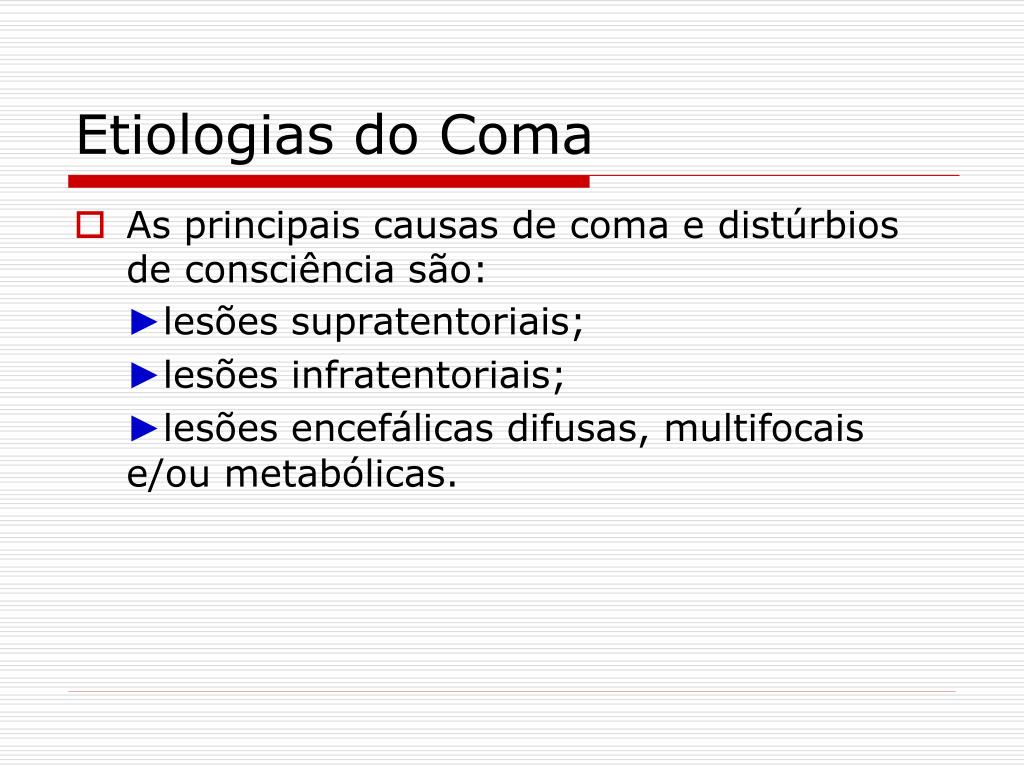 Etiologias do Coma

As principais causas de coma e distúrbios de consciência são:

►lesões supratentoriais;

►lesões infratentoriais;

►lesões encefálicas difusas, multifocais e/ou metabólicas.